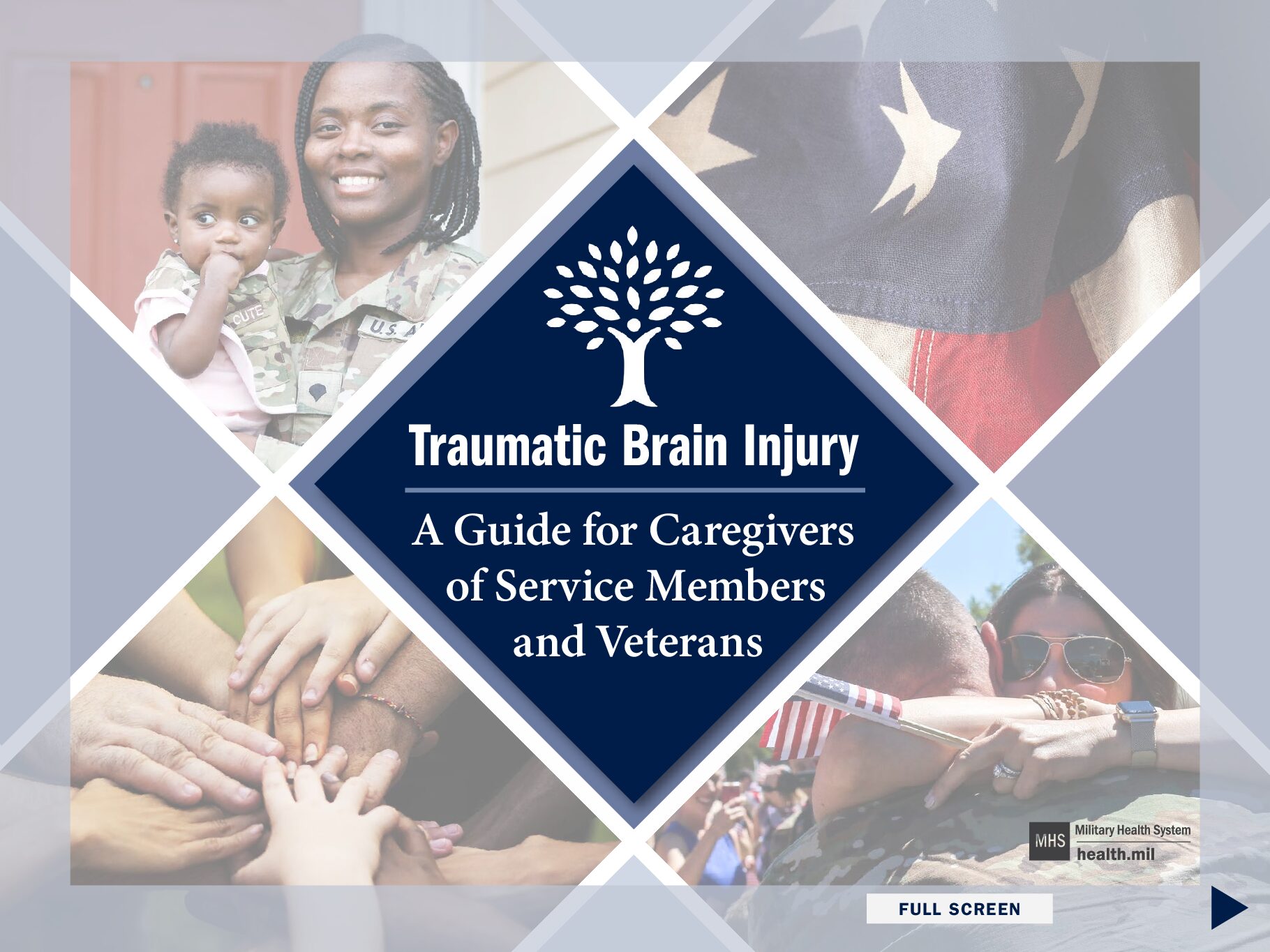 CUTE

U.S. A

Traumatic Brain Injury

A Guide for Caregivers of Service Members and Veterans

MHS Military Health System
health.mil

FULL SCREEN